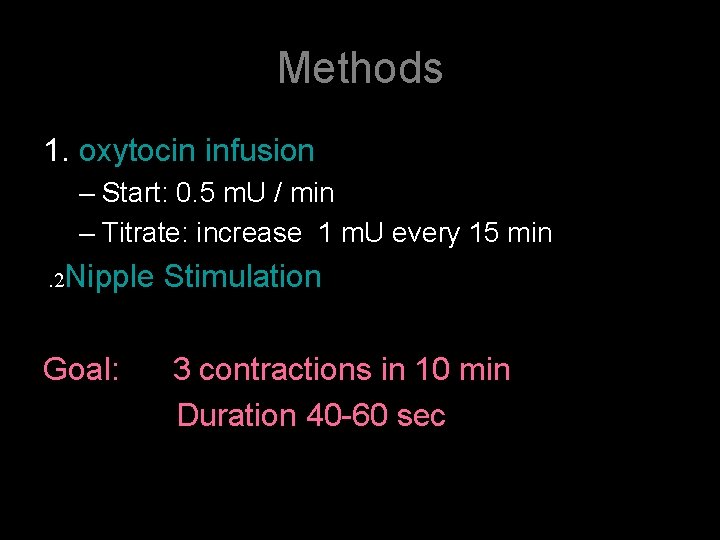 Methods

1. oxytocin infusion
– Start: 0.5 mU / min
– Titrate: increase 1 mU every 15 min

.2Nipple Stimulation

Goal: 3 contractions in 10 min
Duration 40-60 sec